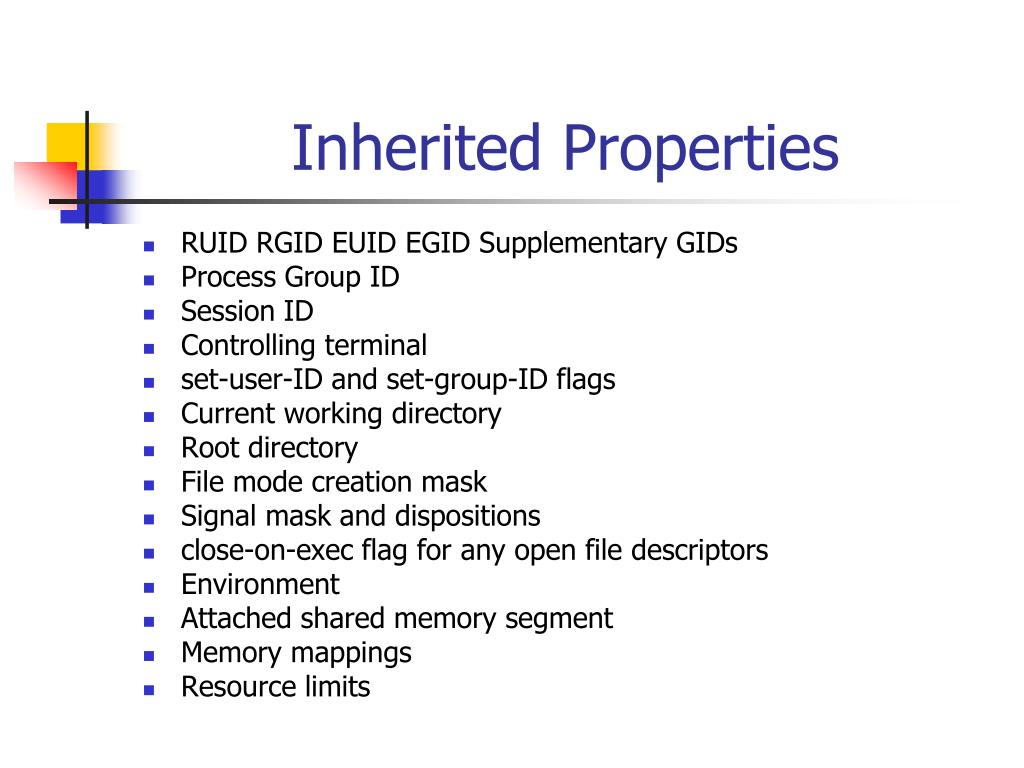 Inherited Properties

- RUID RGID EUID EGID Supplementary GIDs
- Process Group ID
- Session ID
- Controlling terminal
- set-user-ID and set-group-ID flags
- Current working directory
- Root directory
- File mode creation mask
- Signal mask and dispositions
- close-on-exec flag for any open file descriptors
- Environment
- Attached shared memory segment
- Memory mappings
- Resource limits